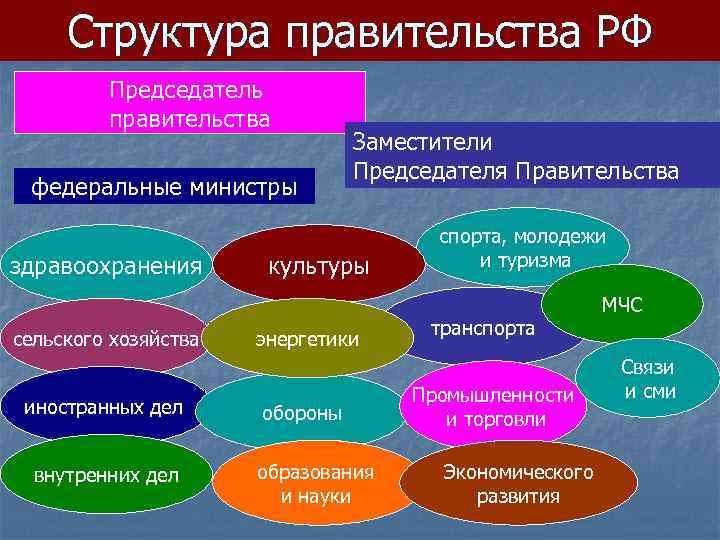 Структура правительства РФ

Председатель правительства

Заместители Председателя Правительства

федеральные министры

здравоохранения

культуры

спорта, молодежи и туризма

МЧС

сельского хозяйства

энергетики

транспорта

Связи и сми

иностранных дел

обороны

Промышленности и торговли

внутренних дел

образования и науки

Экономического развития